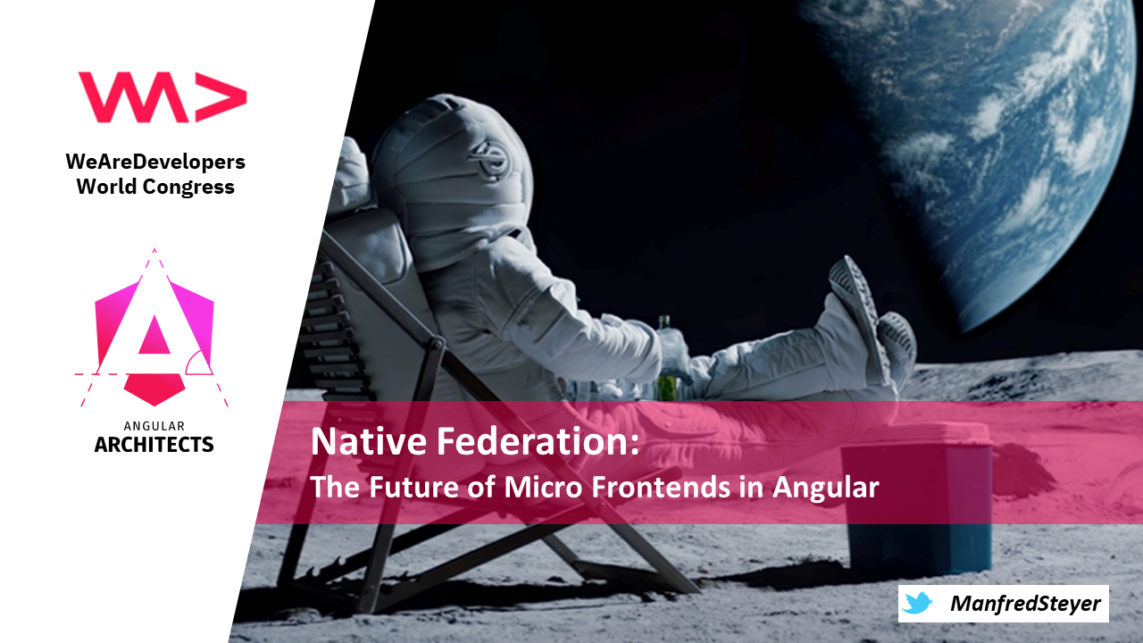 WeAreDevelopers World Congress

ANGULAR ARCHITECTS

Native Federation:
The Future of Micro Frontends in Angular

ManfredSteyer